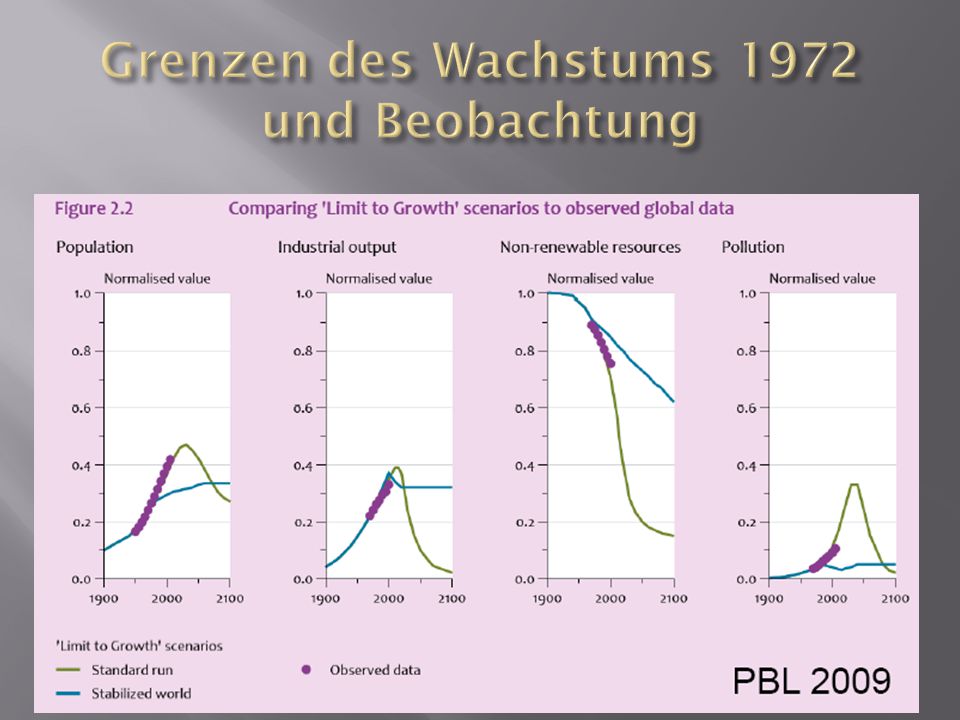 Grenzen des Wachstums 1972 und Beobachtung

Figure 2.2 Comparing 'Limit to Growth' scenarios to observed global data

Population
Normalised value
1.0
0.8
0.6
0.4
0.2
0.0
1900 2000 2100

Industrial output
Normalised value
1.0
0.8
0.6
0.4
0.2
0.0
1900 2000 2100

Non-renewable resources
Normalised value
1.0
0.8
0.6
0.4
0.2
0.0
1900 2000 2100

Pollution
Normalised value
1.0
0.8
0.6
0.4
0.2
0.0
1900 2000 2100

'Limit to Growth' scenarios
Standard run
Stabilized world
Observed data

PBL 2009